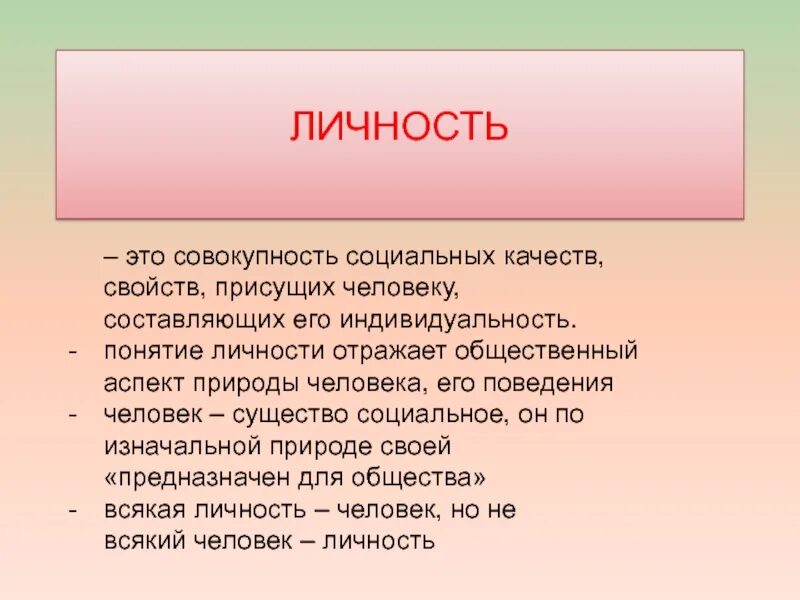 ЛИЧНОСТЬ

– это совокупность социальных качеств, свойств, присущих человеку, составляющих его индивидуальность.

- понятие личности отражает общественный аспект природы человека, его поведения
- человек – существо социальное, он по изначальной природе своей «предназначен для общества»
- всякая личность – человек, но не всякий человек – личность